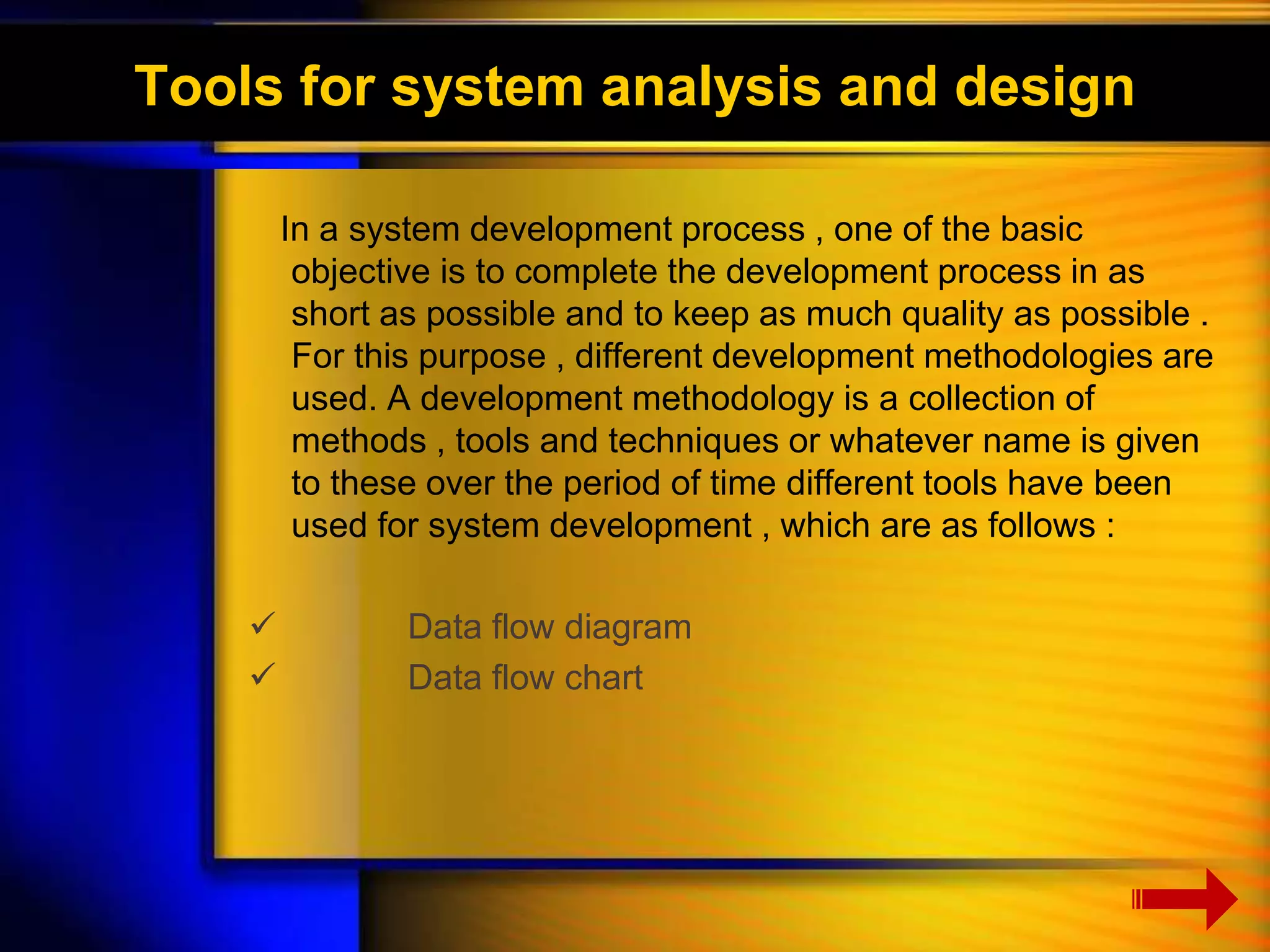 Tools for system analysis and design

In a system development process , one of the basic objective is to complete the development process in as short as possible and to keep as much quality as possible . For this purpose , different development methodologies are used. A development methodology is a collection of methods , tools and techniques or whatever name is given to these over the period of time different tools have been used for system development , which are as follows :

✓ Data flow diagram
✓ Data flow chart